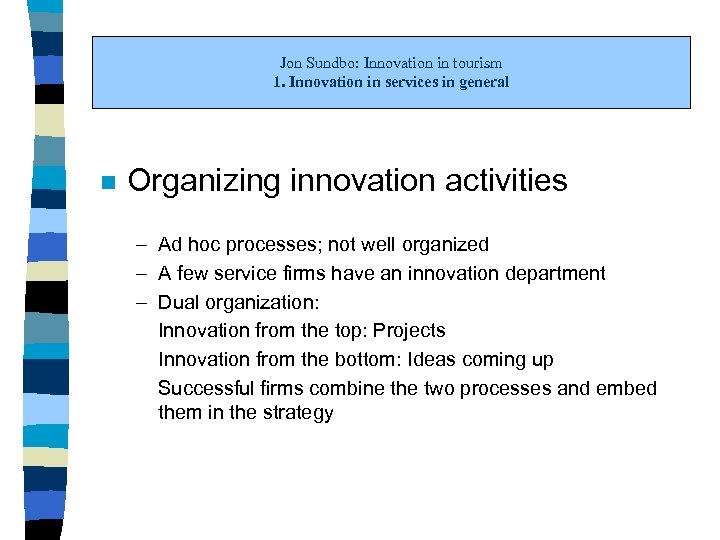 Jon Sundbo: Innovation in tourism
1. Innovation in services in general

Organizing innovation activities

– Ad hoc processes; not well organized
– A few service firms have an innovation department
– Dual organization:
Innovation from the top: Projects
Innovation from the bottom: Ideas coming up
Successful firms combine the two processes and embed them in the strategy